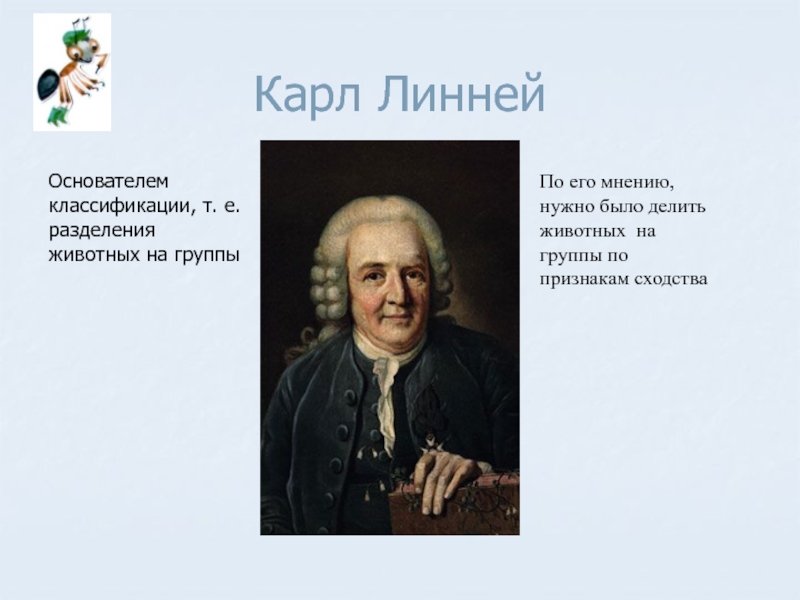 Карл Линней

Основателем классификации, т. е. разделения животных на группы

По его мнению, нужно было делить животных на группы по признакам сходства